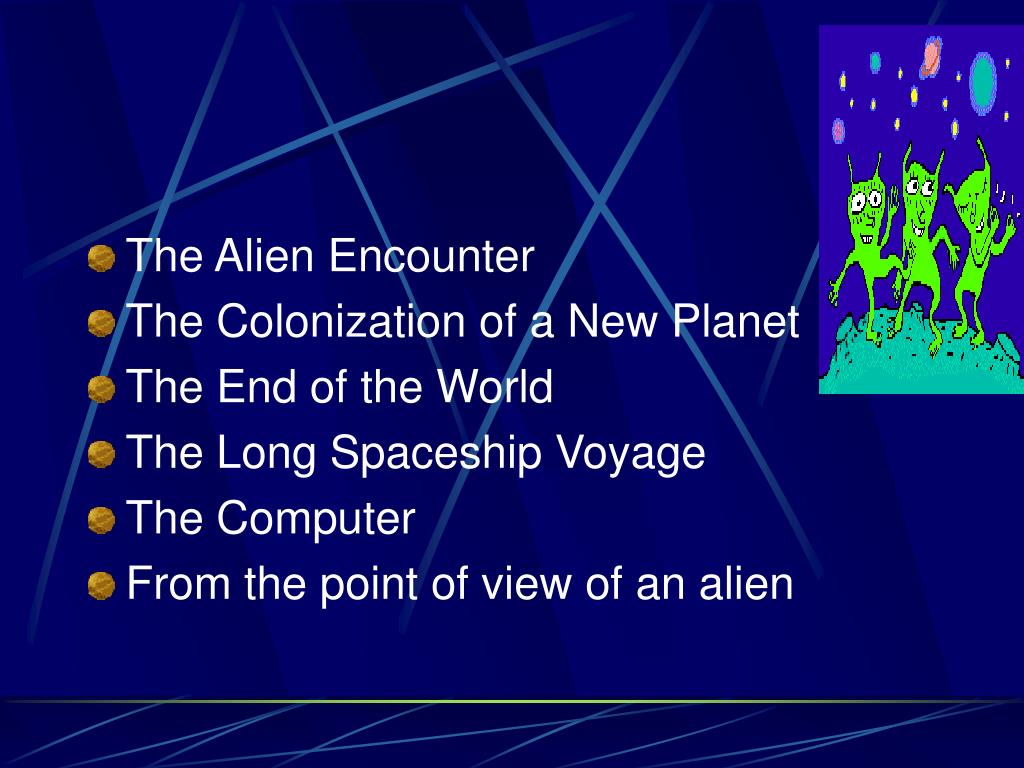 The Alien Encounter
The Colonization of a New Planet
The End of the World
The Long Spaceship Voyage
The Computer
From the point of view of an alien